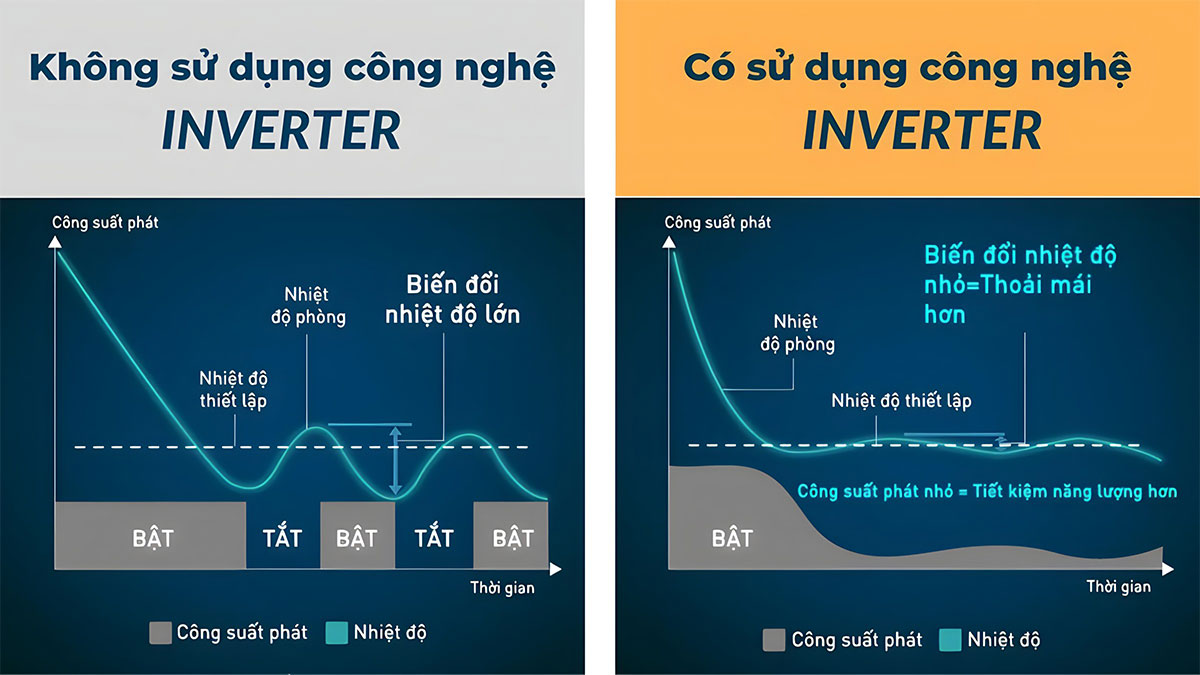 Không sử dụng công nghệ
INVERTER

Công suất phát

Nhiệt độ phòng

Biến đổi nhiệt độ lớn

Nhiệt độ thiết lập

BẬT
TẮT
BẬT
TẮT
BẬT

Thời gian

Công suất phát
Nhiệt độ

Có sử dụng công nghệ
INVERTER

Công suất phát

Biến đổi nhiệt độ nhỏ=Thoải mái hơn

Nhiệt độ phòng

Nhiệt độ thiết lập

Công suất phát nhỏ = Tiết kiệm năng lượng hơn

BẬT

Thời gian

Công suất phát
Nhiệt độ